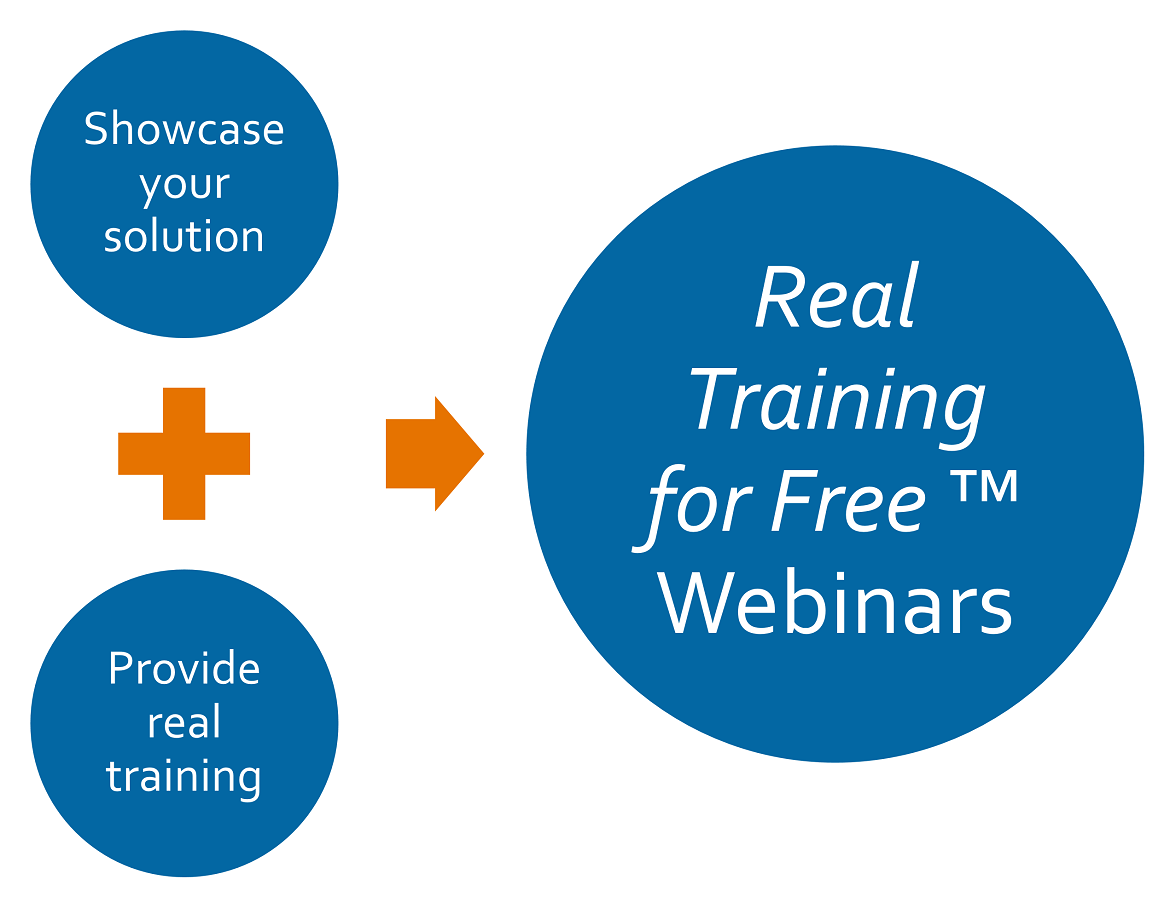 Showcase your solution

Provide real training

Real Training for Free ™ Webinars